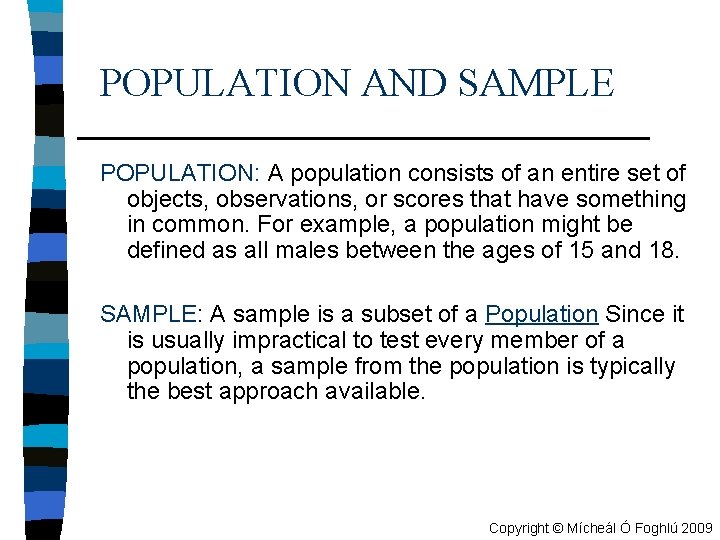 POPULATION AND SAMPLE

POPULATION: A population consists of an entire set of objects, observations, or scores that have something in common. For example, a population might be defined as all males between the ages of 15 and 18.

SAMPLE: A sample is a subset of a Population Since it is usually impractical to test every member of a population, a sample from the population is typically the best approach available.

Copyright © Mícheál Ó Foghlú 2009